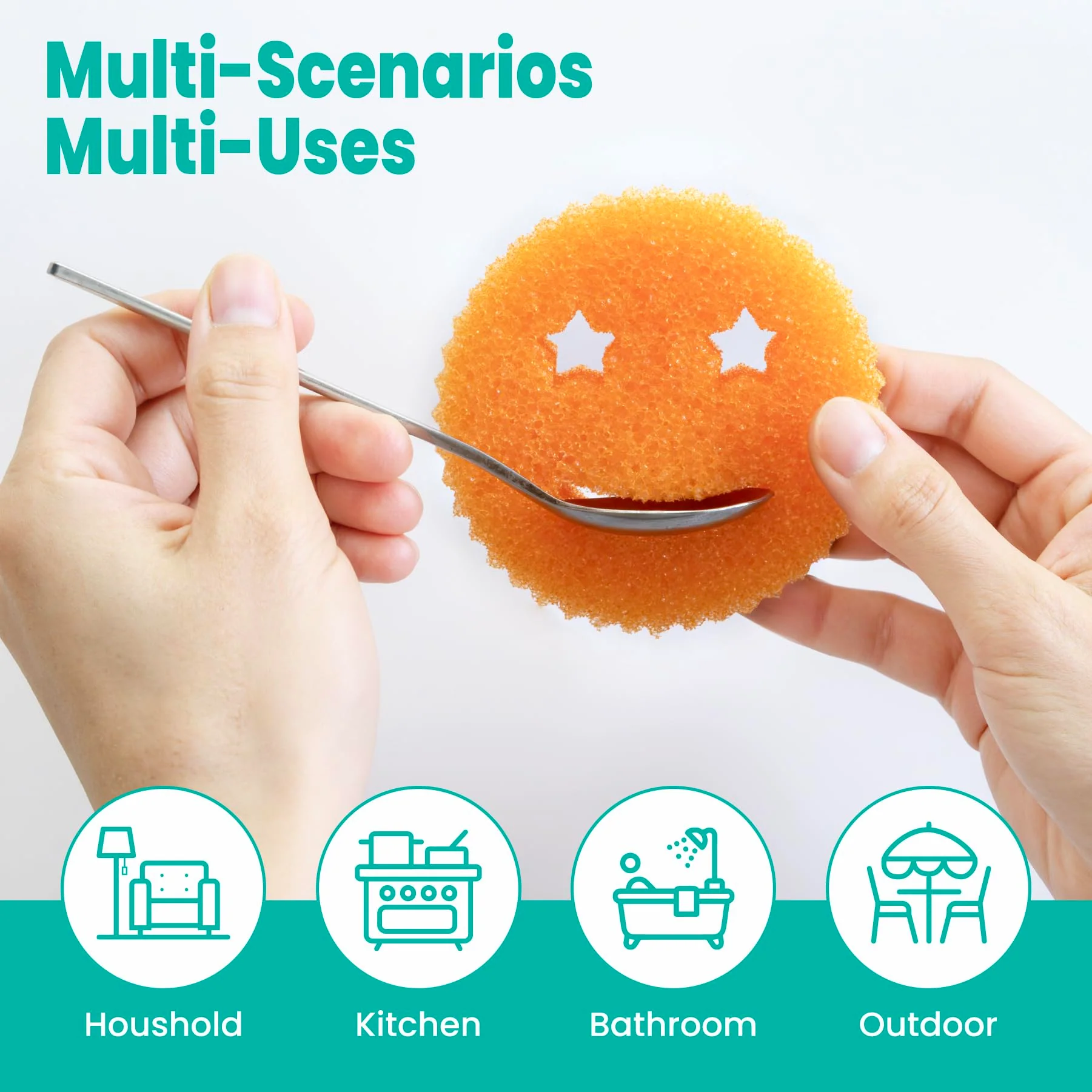 Multi-Scenarios
Multi-Uses

Houshold

Kitchen

Bathroom

Outdoor